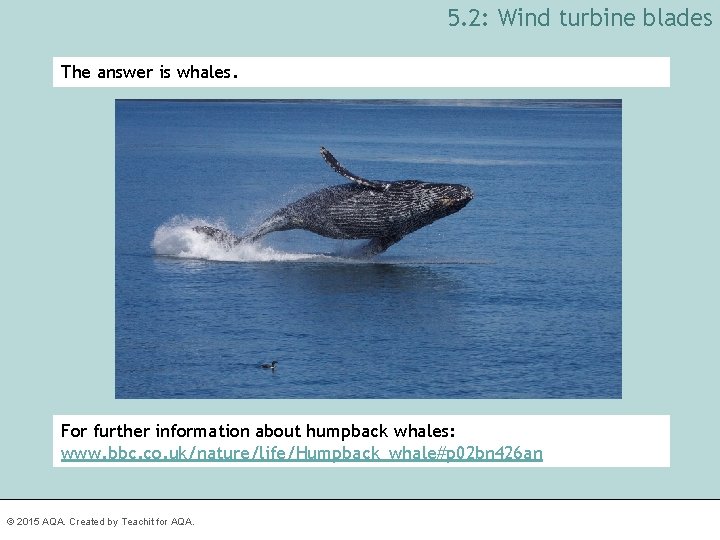 5.2: Wind turbine blades

The answer is whales.

For further information about humpback whales:
www.bbc.co.uk/nature/life/Humpback_whale#p02bn426an

© 2015 AQA. Created by Teachit for AQA.